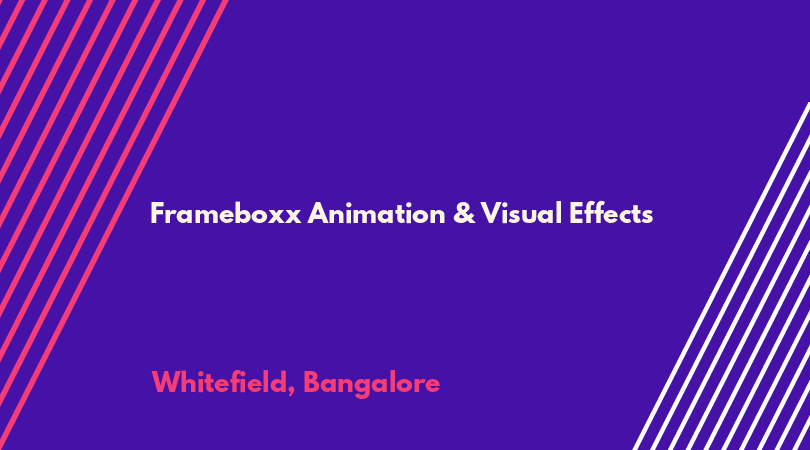 Frameboxx Animation & Visual Effects

Whitefield, Bangalore